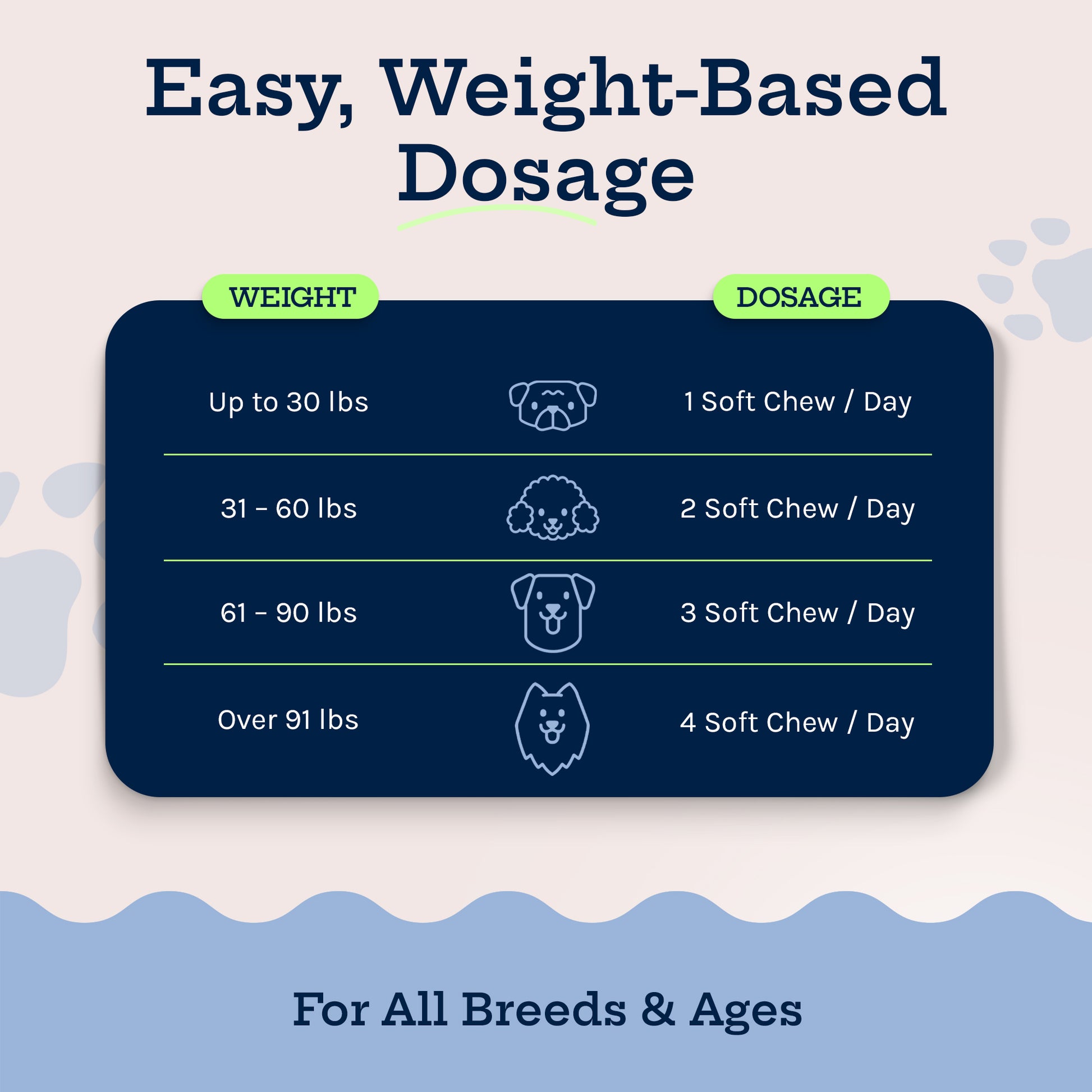 Easy, Weight-Based Dosage

| WEIGHT | DOSAGE |
|---|---|
| Up to 30 lbs | 1 Soft Chew / Day |
| 31 - 60 lbs | 2 Soft Chew / Day |
| 61 - 90 lbs | 3 Soft Chew / Day |
| Over 91 lbs | 4 Soft Chew / Day |

For All Breeds & Ages